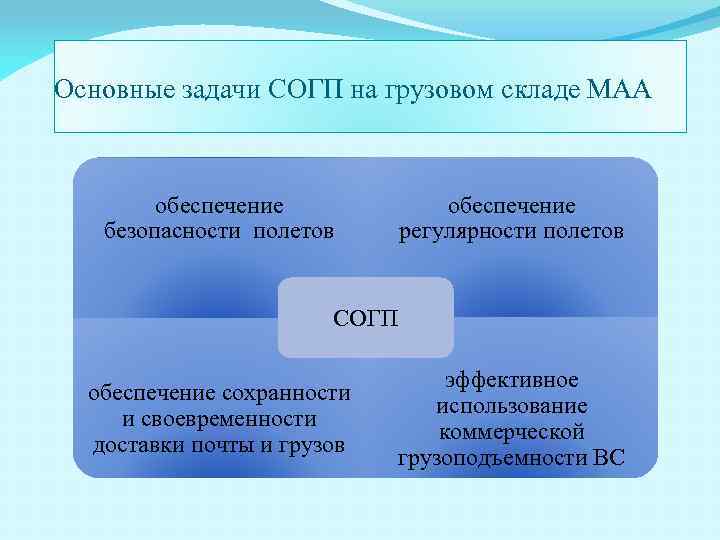 Основные задачи СОГП на грузовом складе МАА

обеспечение безопасности полетов

обеспечение регулярности полетов

СОГП

обеспечение сохранности и своевременности доставки почты и грузов

эффективное использование коммерческой грузоподъемности ВС